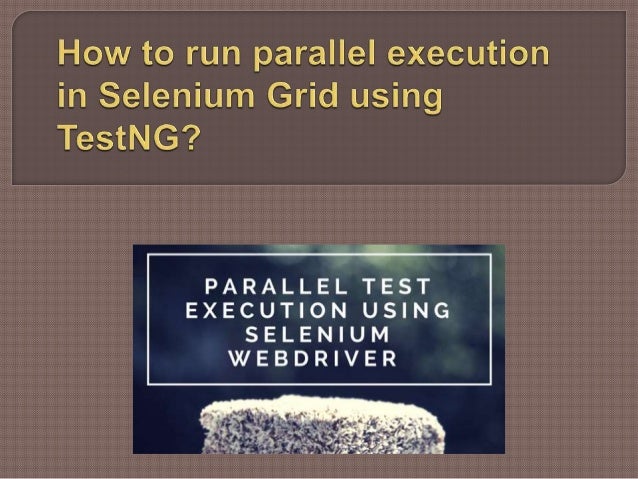 How to run parallel execution in Selenium Grid using TestNG?

PARALLEL TEST EXECUTION USING SELENIUM WEBDRIVER